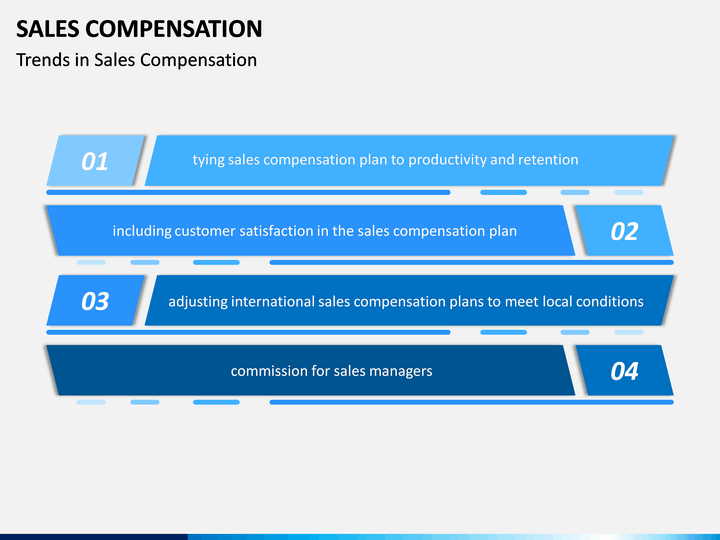 SALES COMPENSATION
Trends in Sales Compensation

01
tying sales compensation plan to productivity and retention

including customer satisfaction in the sales compensation plan
02

03
adjusting international sales compensation plans to meet local conditions

commission for sales managers
04